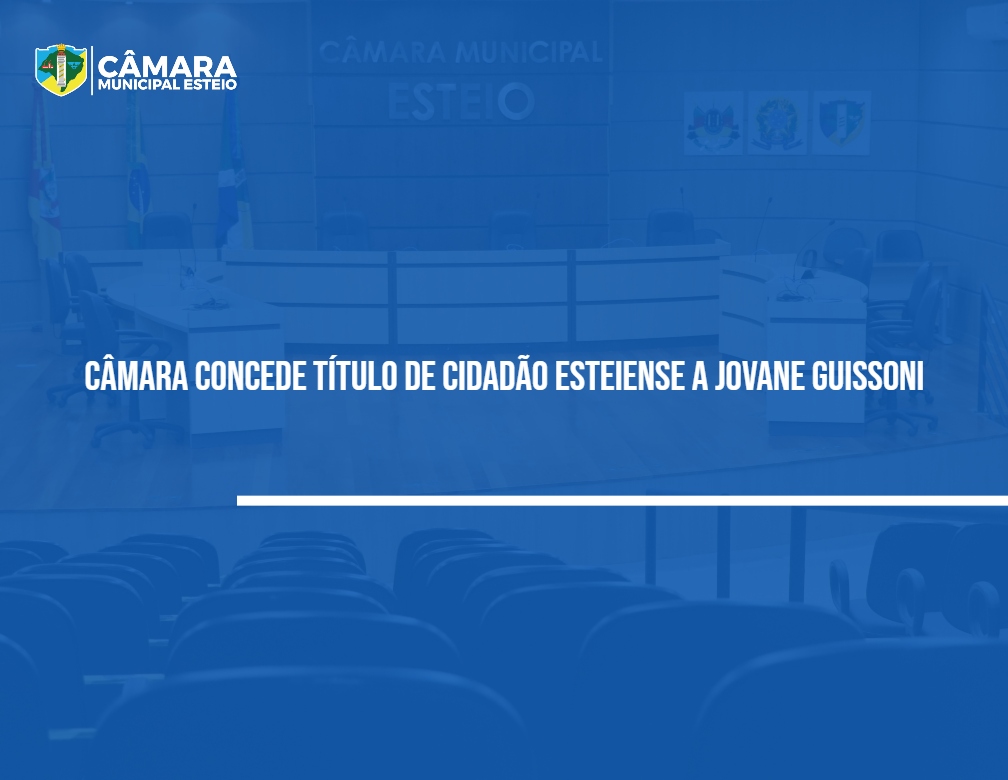 CÂMARA
MUNICIPAL ESTEIO

CÂMARA MUNICIPAL
ESTEIO

CÂMARA CONCEDE TÍTULO DE CIDADÃO ESTEIENSE A JOVANE GUISSONI